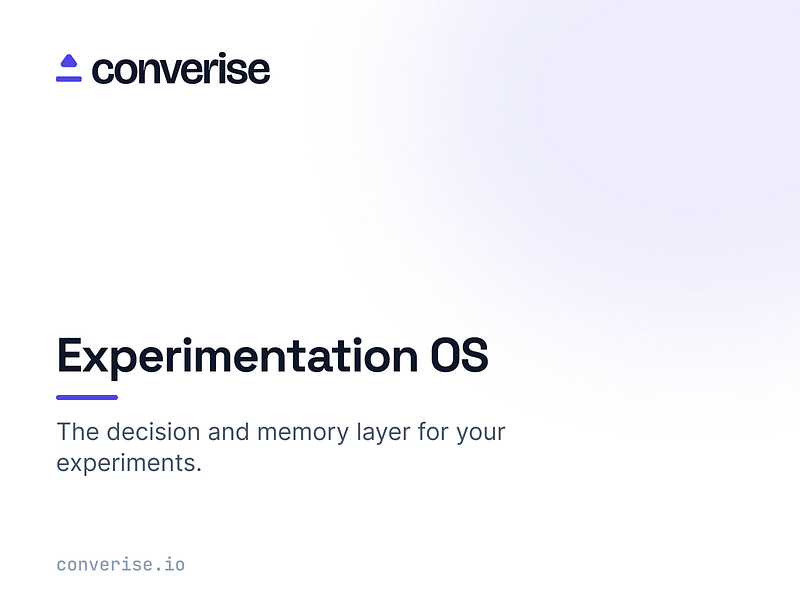 converise

Experimentation OS

The decision and memory layer for your experiments.

converise.io